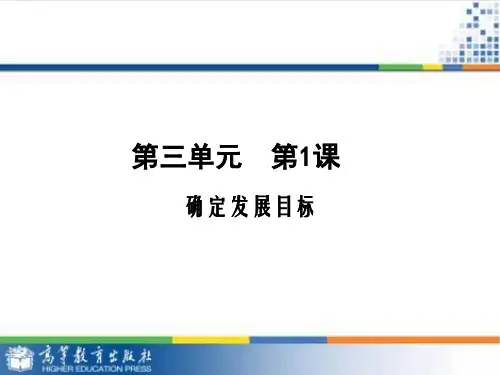 第三单元　第1课

确定发展目标

高等教育出版社
HIGHER EDUCATION PRESS